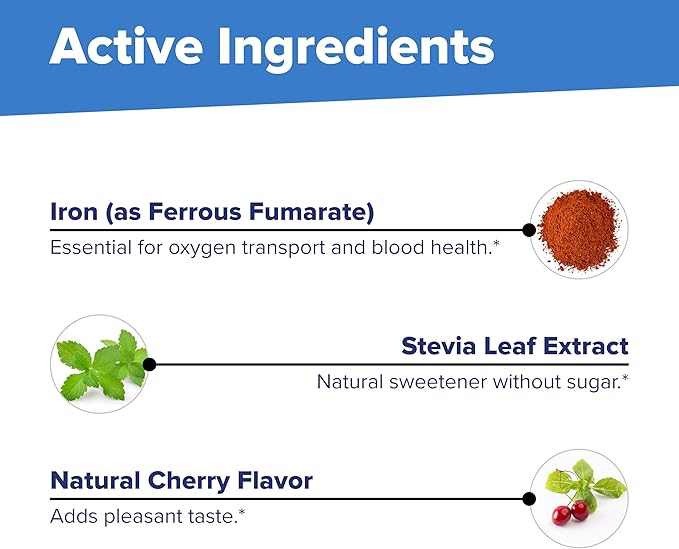 Active Ingredients

Iron (as Ferrous Fumarate)
Essential for oxygen transport and blood health.*

Stevia Leaf Extract
Natural sweetener without sugar.*

Natural Cherry Flavor
Adds pleasant taste.*